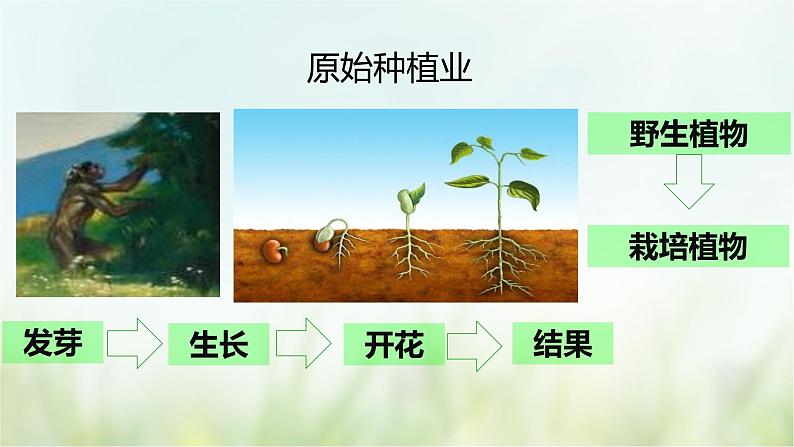 原始种植业

野生植物

栽培植物

发芽

生长

开花

结果